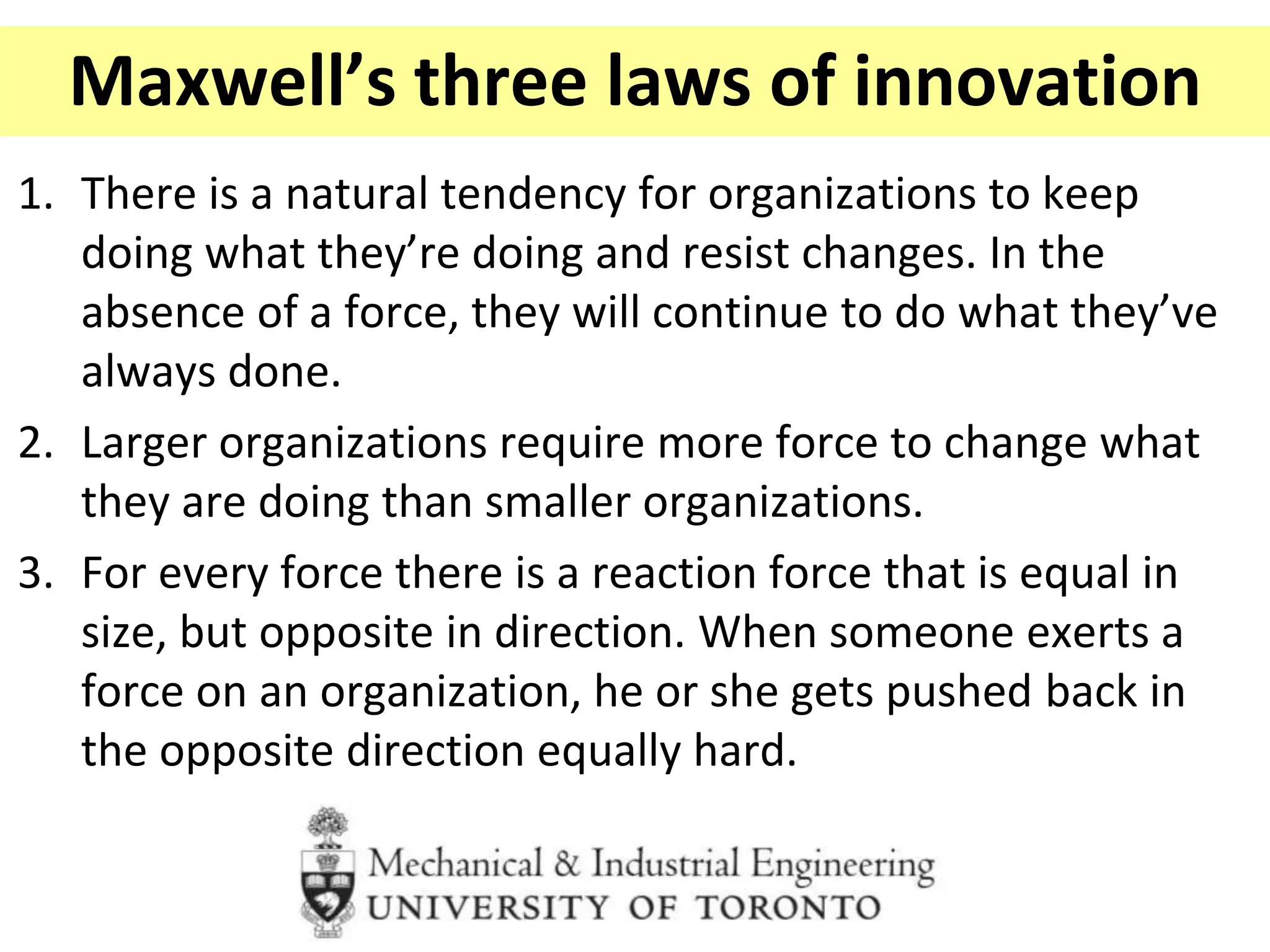 Maxwell’s three laws of innovation

1. There is a natural tendency for organizations to keep doing what they’re doing and resist changes. In the absence of a force, they will continue to do what they’ve always done.

2. Larger organizations require more force to change what they are doing than smaller organizations.

3. For every force there is a reaction force that is equal in size, but opposite in direction. When someone exerts a force on an organization, he or she gets pushed back in the opposite direction equally hard.

Mechanical & Industrial Engineering
UNIVERSITY OF TORONTO